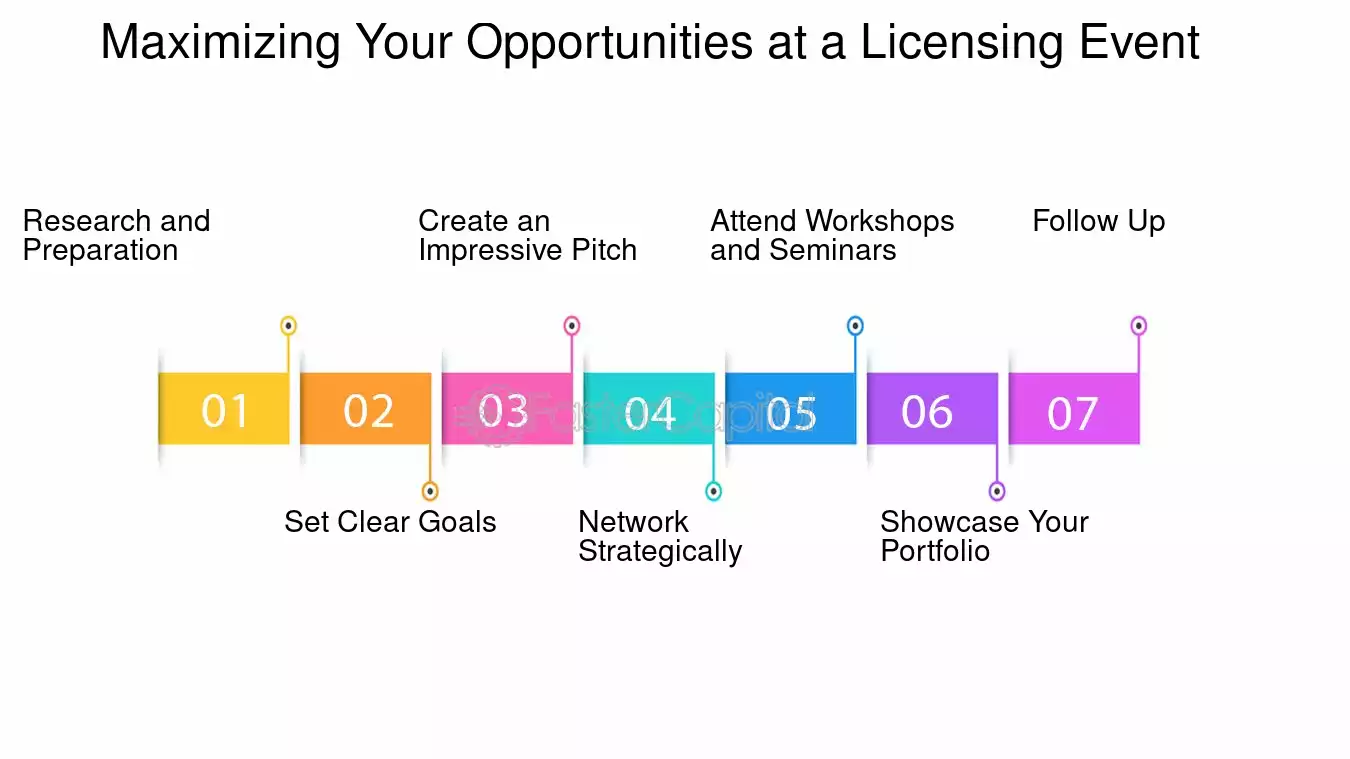 Maximizing Your Opportunities at a Licensing Event

Research and Preparation

Create an Impressive Pitch

Attend Workshops and Seminars

Follow Up

01 02 03 04 05 06 07

FasterCapital

Set Clear Goals

Network Strategically

Showcase Your Portfolio